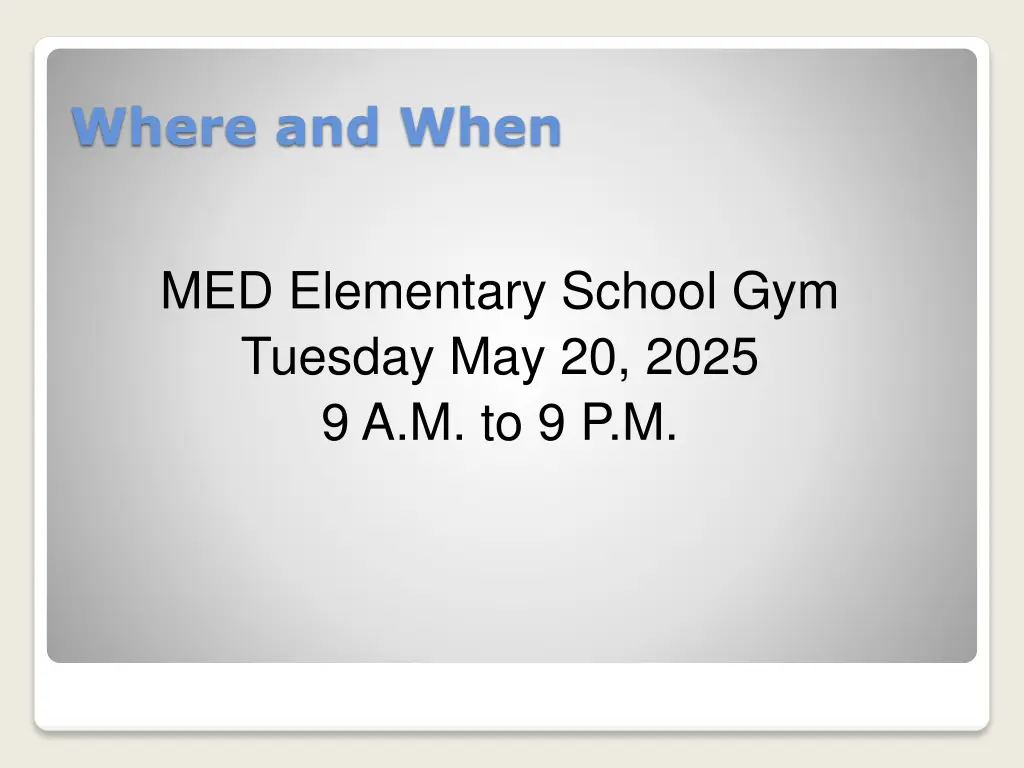 Where and When

MED Elementary School Gym
Tuesday May 20, 2025
9 A.M. to 9 P.M.